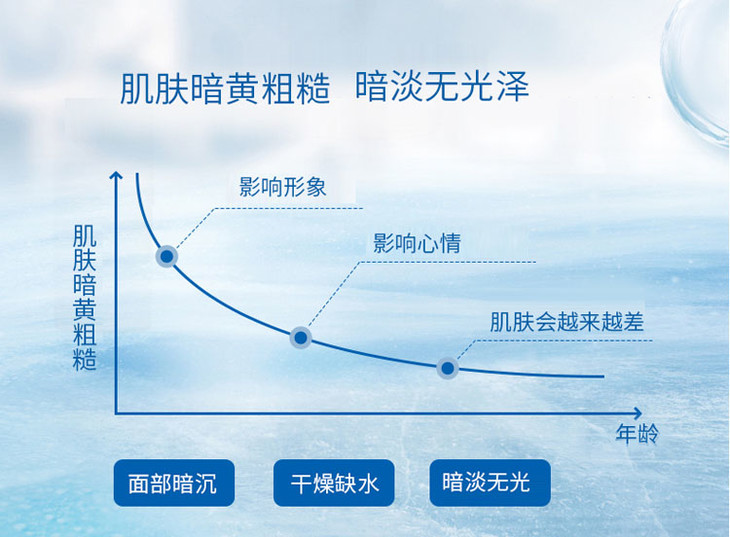 肌肤暗黄粗糙　暗淡无光泽

肌肤暗黄粗糙

影响形象

影响心情

肌肤会越来越差

年龄

面部暗沉

干燥缺水

暗淡无光